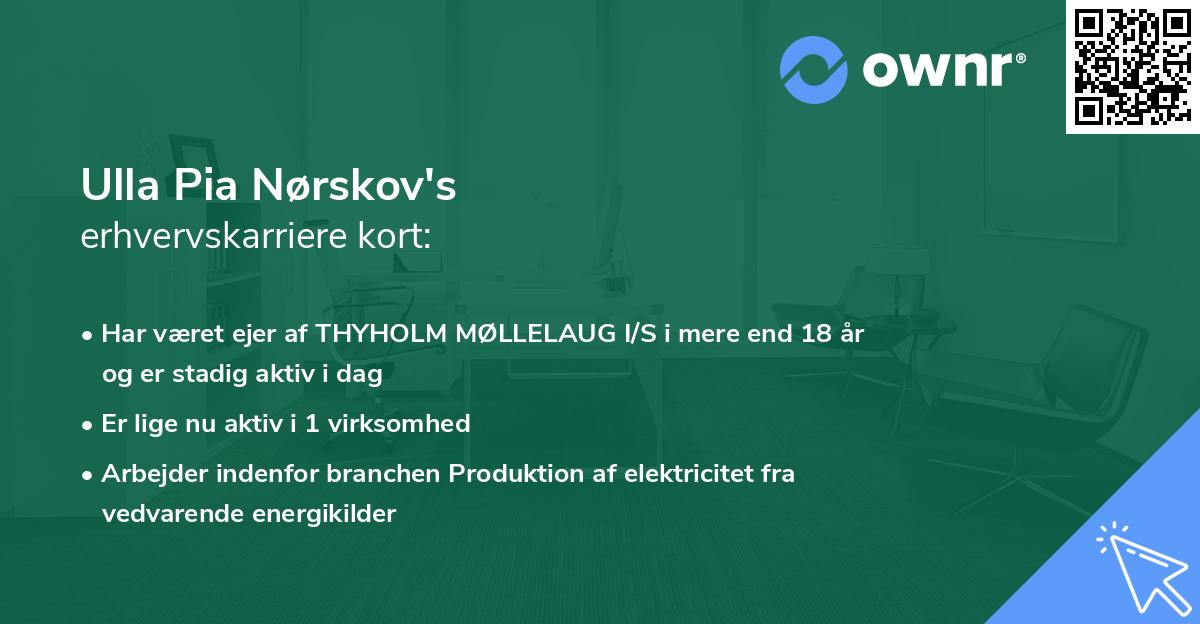 ownr®

Ulla Pia Nørskov's
erhvervskarriere kort:

• Har været ejer af THYHOLM MØLLELAUG I/S i mere end 18 år og er stadig aktiv i dag
• Er lige nu aktiv i 1 virksomhed
• Arbejder indenfor branchen Produktion af elektricitet fra vedvarende energikilder